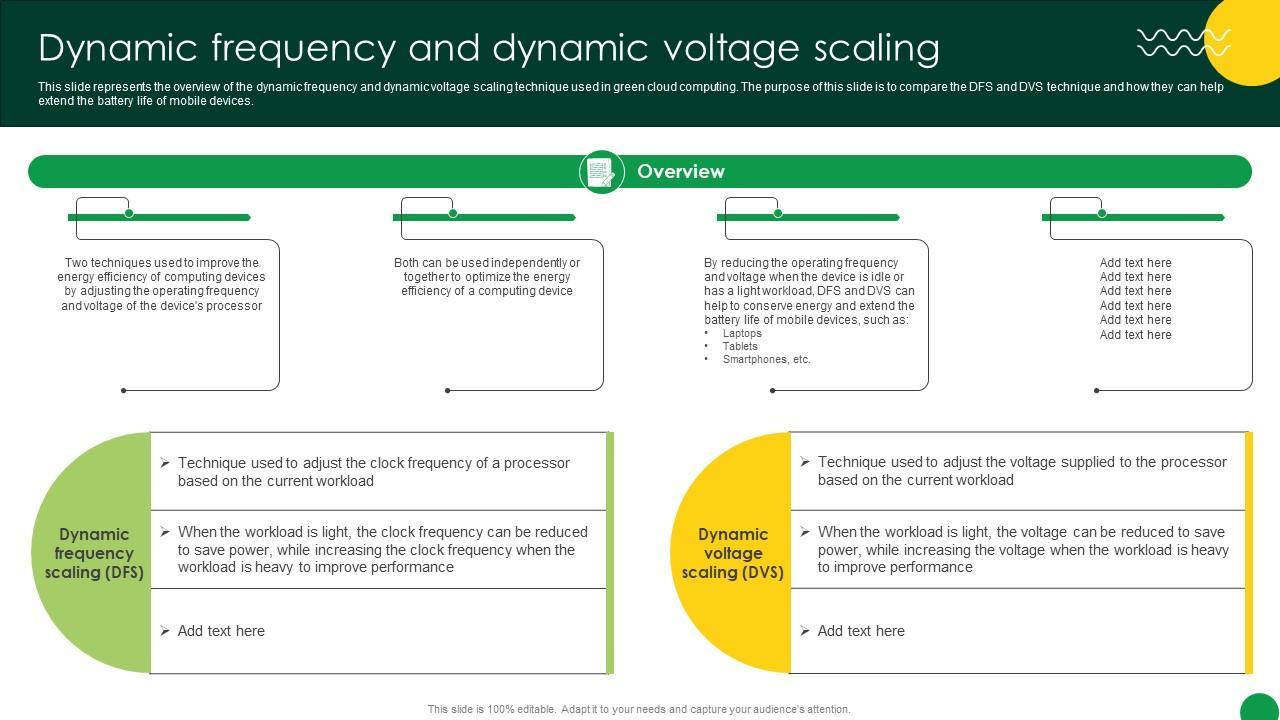 Dynamic frequency and dynamic voltage scaling

This slide represents the overview of the dynamic frequency and dynamic voltage scaling technique used in green cloud computing. The purpose of this slide is to compare the DFS and DVS technique and how they can help extend the battery life of mobile devices.

Overview

Two techniques used to improve the energy efficiency of computing devices by adjusting the operating frequency and voltage of the device's processor

Both can be used independently or together to optimize the energy efficiency of a computing device

By reducing the operating frequency and voltage when the device is idle or has a light workload, DFS and DVS can help to conserve energy and extend the battery life of mobile devices, such as:
• Laptops
• Tablets
• Smartphones, etc.

Add text here
Add text here
Add text here
Add text here
Add text here
Add text here

Dynamic frequency scaling (DFS)

➢ Technique used to adjust the clock frequency of a processor based on the current workload

➢ When the workload is light, the clock frequency can be reduced to save power, while increasing the clock frequency when the workload is heavy to improve performance

➢ Add text here

Dynamic voltage scaling (DVS)

➢ Technique used to adjust the voltage supplied to the processor based on the current workload

➢ When the workload is light, the voltage can be reduced to save power, while increasing the voltage when the workload is heavy to improve performance

➢ Add text here

This slide is 100% editable. Adapt it to your needs and capture your audience's attention.